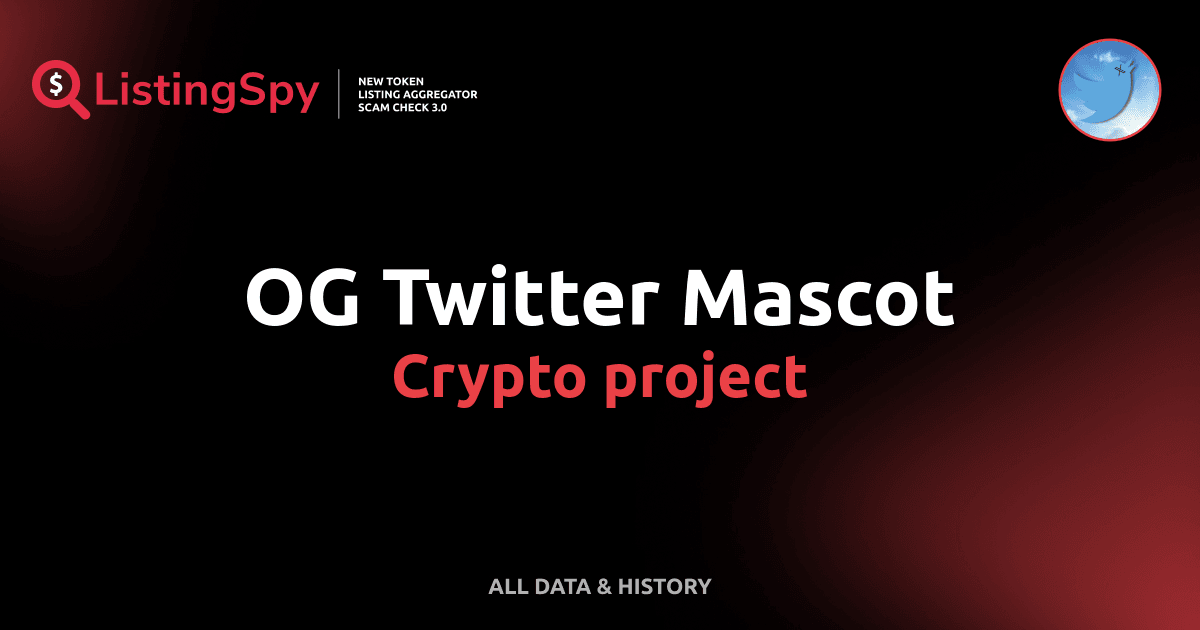 $ ListingSpy

NEW TOKEN
LISTING AGGREGATOR
SCAM CHECK 3.0

OG Twitter Mascot
Crypto project

ALL DATA & HISTORY